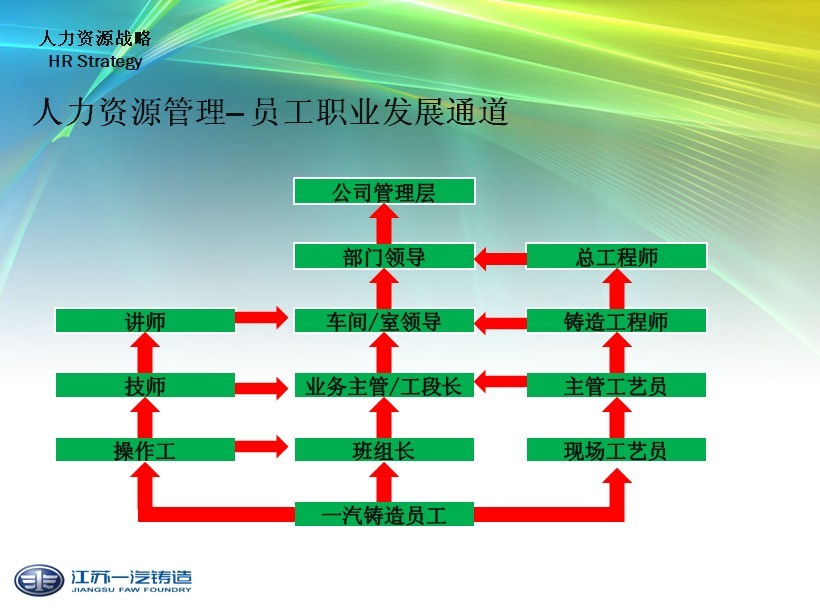 人力资源战略
HR Strategy

人力资源管理– 员工职业发展通道

公司管理层

部门领导

总工程师

讲师

车间/室领导

铸造工程师

技师

业务主管/工段长

主管工艺员

操作工

班组长

现场工艺员

一汽铸造员工

江苏一汽铸造
JIANGSU FAW FOUNDRY